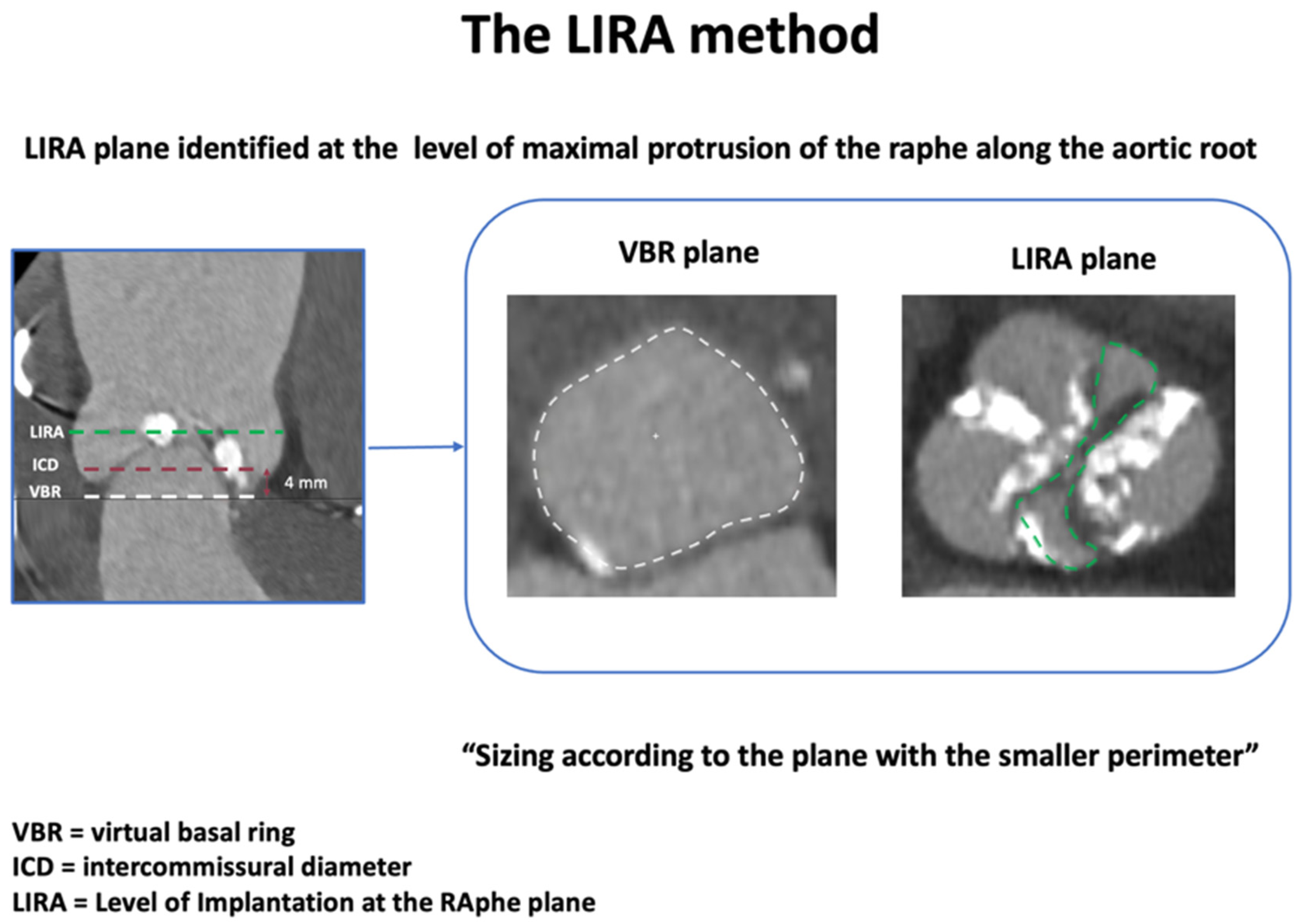 The LIRA method

LIRA plane identified at the level of maximal protrusion of the raphe along the aortic root

LIRA
ICD
VBR
4 mm

VBR plane

LIRA plane

“Sizing according to the plane with the smaller perimeter”

VBR = virtual basal ring
ICD = intercommissural diameter
LIRA = Level of Implantation at the RAphe plane